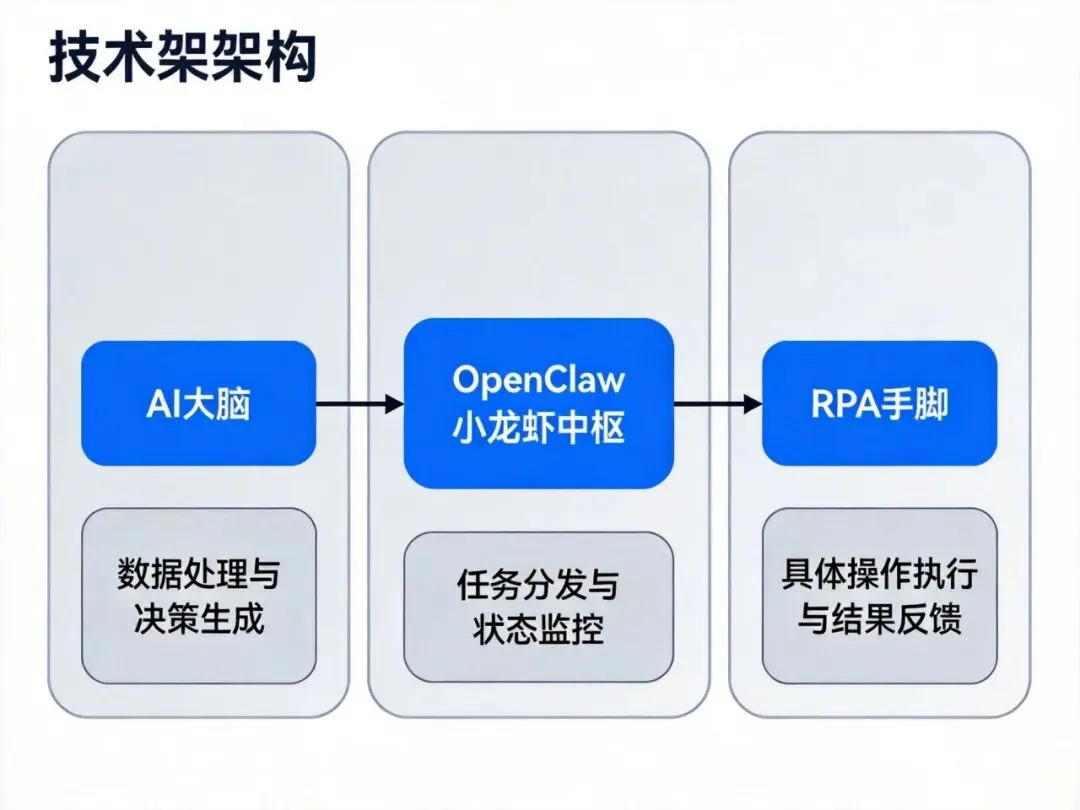 技术架架构

AI大脑

数据处理与决策生成

OpenClaw
小龙虾中枢

任务分发与状态监控

RPA手脚

具体操作执行与结果反馈